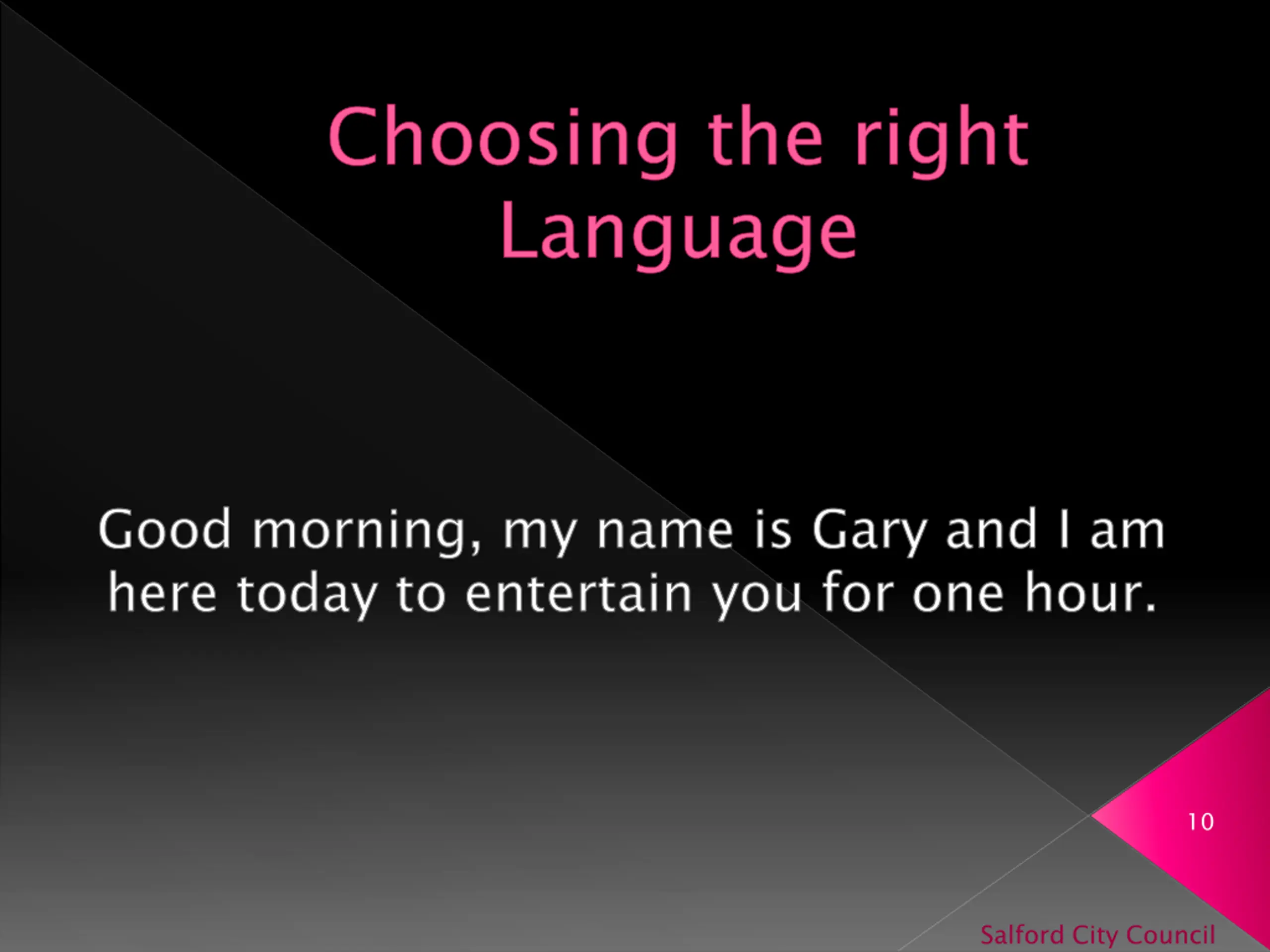 Choosing the right Language

Good morning, my name is Gary and I am here today to entertain you for one hour.

10

Salford City Council